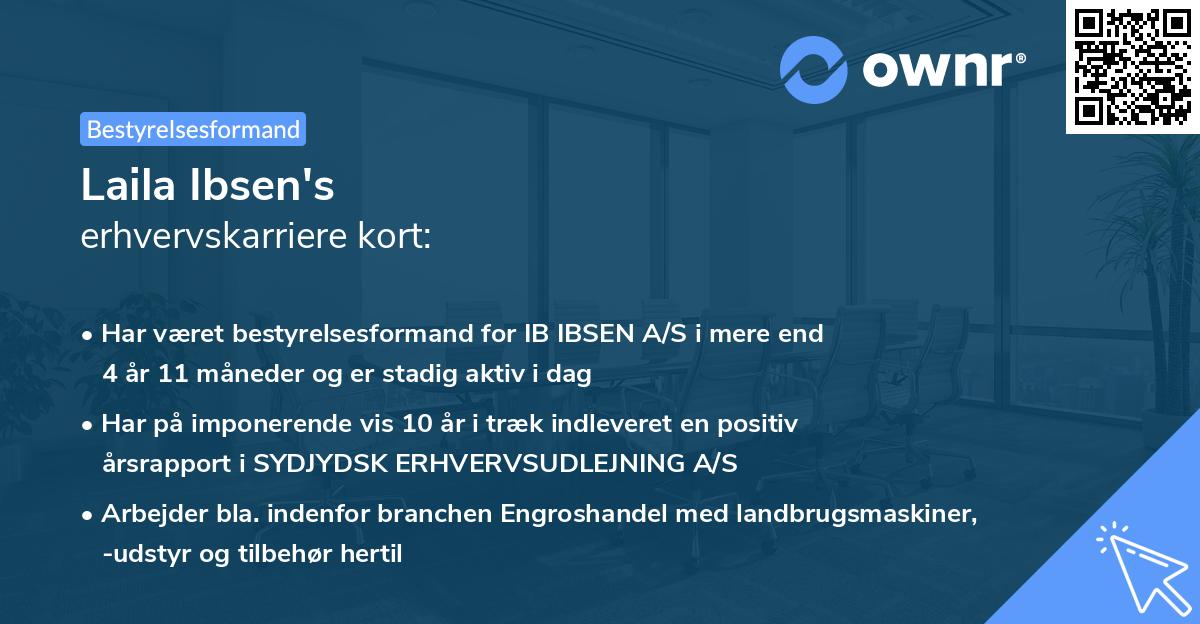 ownr®

Bestyrelsesformand

Laila Ibsen's
erhvervskarriere kort:

• Har været bestyrelsesformand for IB IBSEN A/S i mere end 4 år 11 måneder og er stadig aktiv i dag

• Har på imponerende vis 10 år i træk indleveret en positiv årsrapport i SYDJYDSK ERHVERVSUDLEJNING A/S

• Arbejder bla. indenfor branchen Engroshandel med landbrugsmaskiner, -udstyr og tilbehør hertil